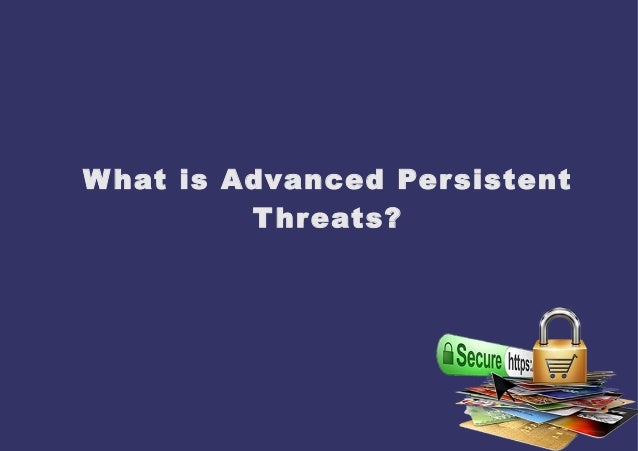 What is Advanced Persistent Threats?

Secure https: